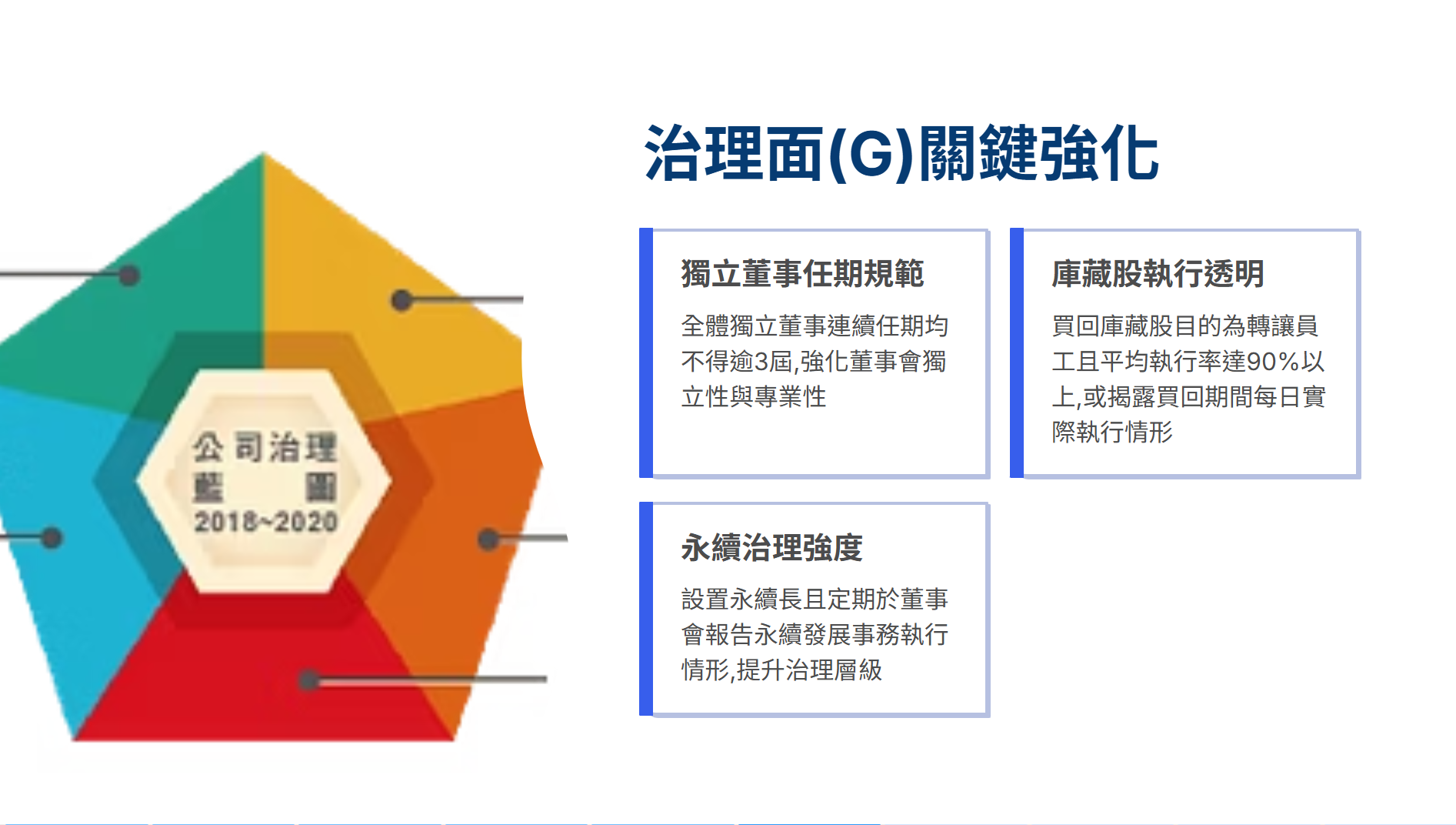 公司治理
藍圖
2018~2020

治理面(G)關鍵強化

獨立董事任期規範

全體獨立董事連續任期均不得逾3屆,強化董事會獨立性與專業性

庫藏股執行透明

買回庫藏股目的為轉讓員工且平均執行率達90%以上,或揭露買回期間每日實際執行情形

永續治理強度

設置永續長且定期於董事會報告永續發展事務執行情形,提升治理層級